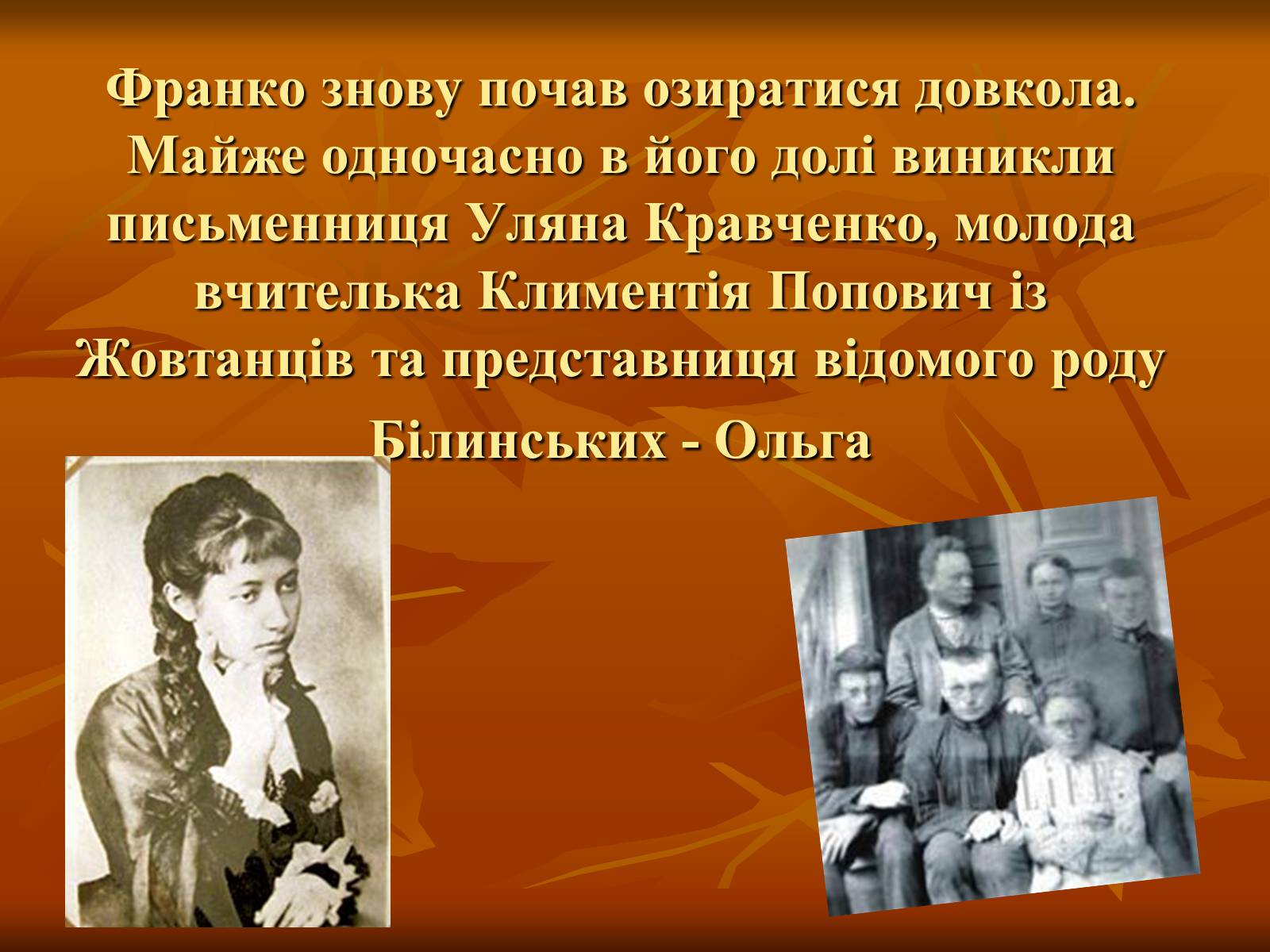 Франко знову почав озиратися довкола. Майже одночасно в його долі виникли письменниця Уляна Кравченко, молода вчителька Климентія Попович із Жовтанців та представниця відомого роду Білинських - Ольга